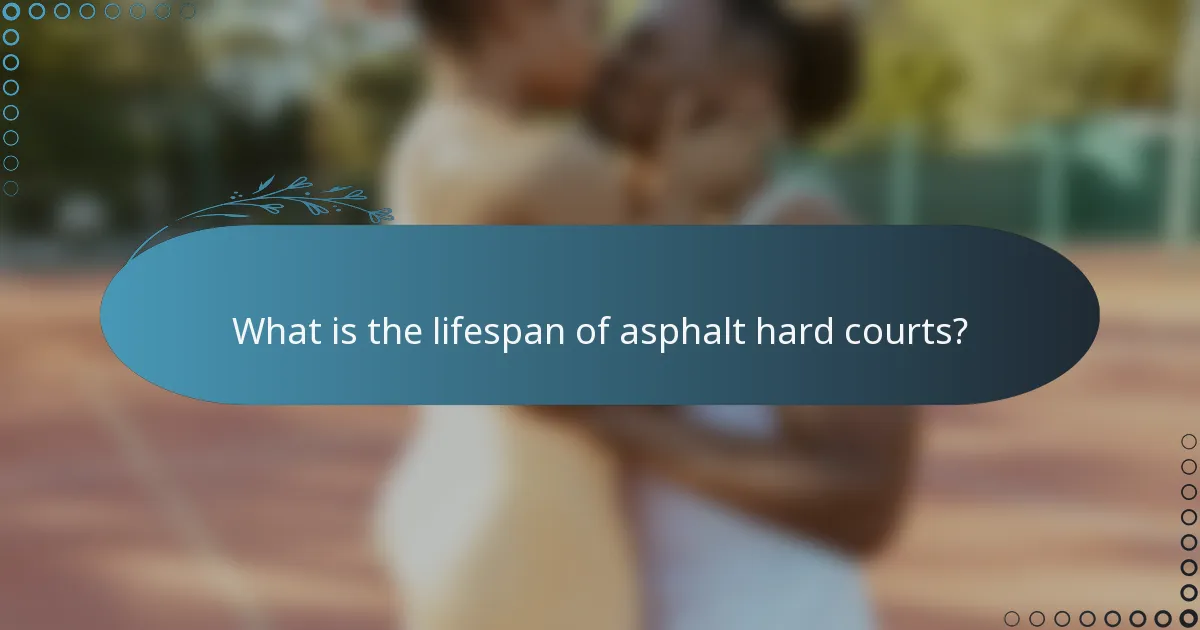 What is the lifespan of asphalt hard courts?